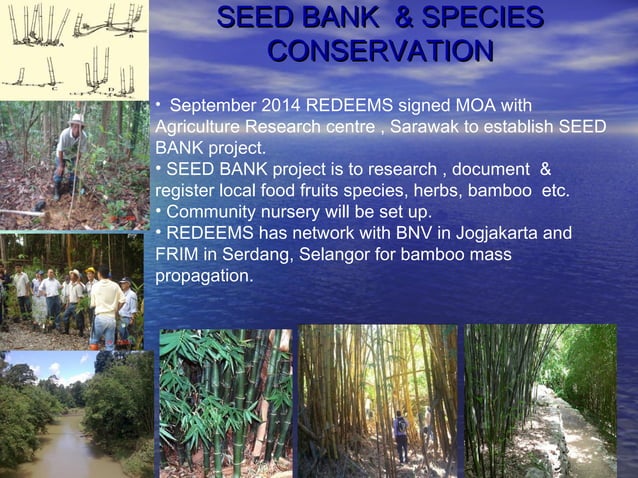 SEED BANK & SPECIES CONSERVATION

A B C D

• September 2014 REDEEMS signed MOA with Agriculture Research centre , Sarawak to establish SEED BANK project.
• SEED BANK project is to research , document & register local food fruits species, herbs, bamboo etc.
• Community nursery will be set up.
• REDEEMS has network with BNV in Jogjakarta and FRIM in Serdang, Selangor for bamboo mass propagation.